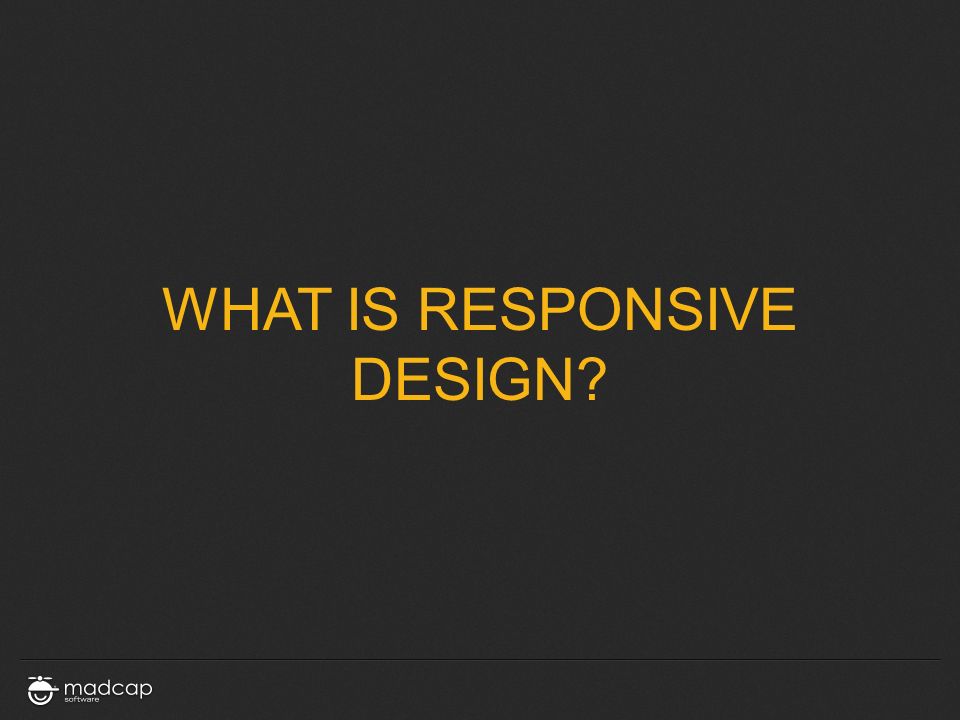 WHAT IS RESPONSIVE DESIGN?

madcap
software